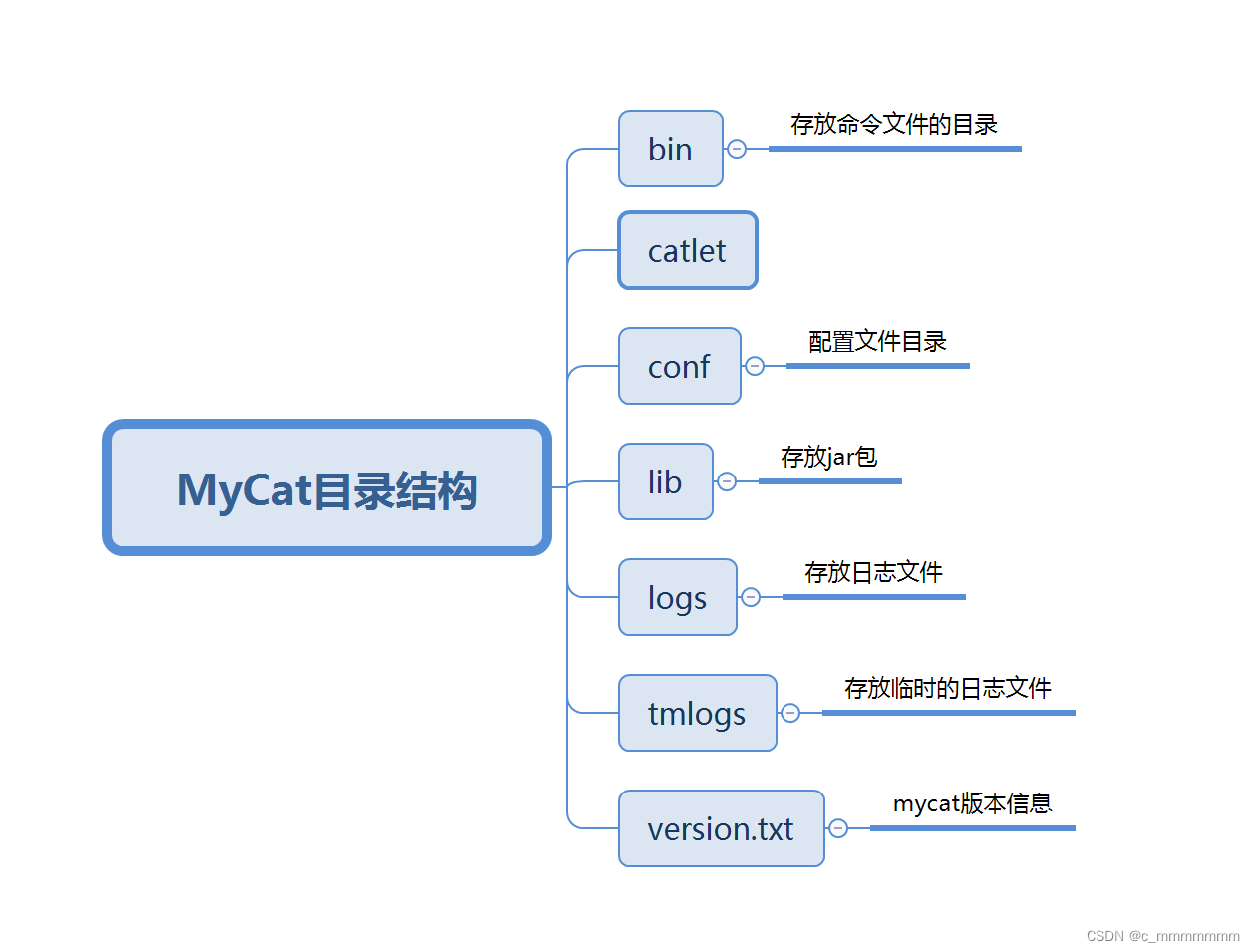 MyCat目录结构

bin
存放命令文件的目录

catlet

conf
配置文件目录

lib
存放jar包

logs
存放日志文件

tmlogs
存放临时的日志文件

version.txt
mycat版本信息

CSDN @c_mmmmmmmm